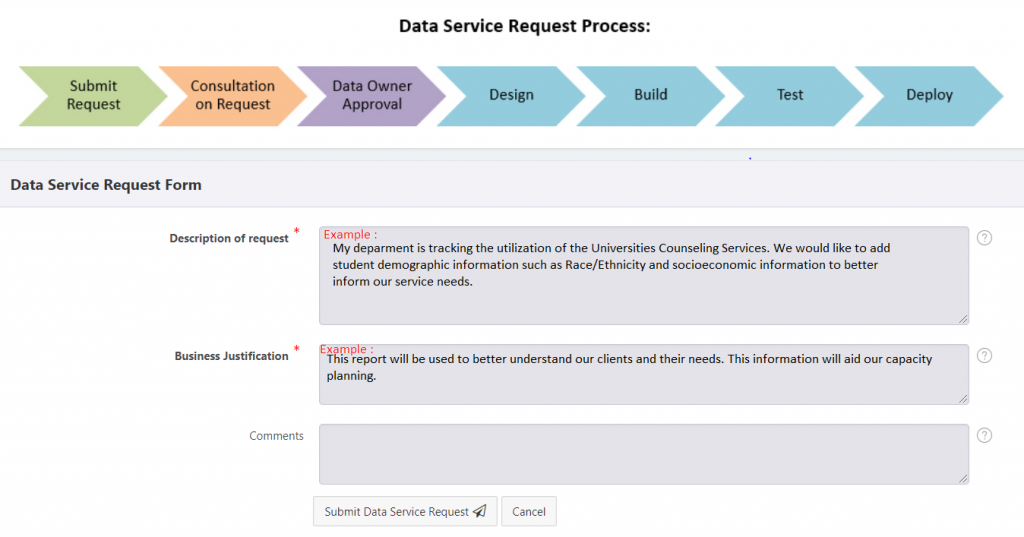 Data Service Request Process:

Submit Request

Consultation on Request

Data Owner Approval

Design

Build

Test

Deploy

Data Service Request Form

Description of request *

Example :
My deparment is tracking the utilization of the Universities Counseling Services. We would like to add student demographic information such as Race/Ethnicity and socioeconomic information to better inform our service needs.

?

Business Justification *

Example :
This report will be used to better understand our clients and their needs. This information will aid our capacity planning.

?

Comments

?

Submit Data Service Request

Cancel